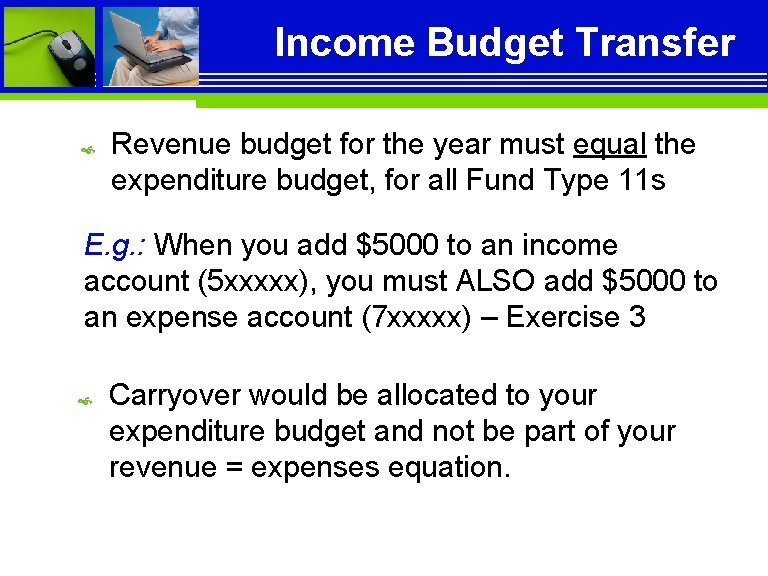 Income Budget Transfer

Revenue budget for the year must equal the expenditure budget, for all Fund Type 11s

E.g.: When you add \$5000 to an income account (5xxxxx), you must ALSO add \$5000 to an expense account (7xxxxx) – Exercise 3

Carryover would be allocated to your expenditure budget and not be part of your revenue = expenses equation.